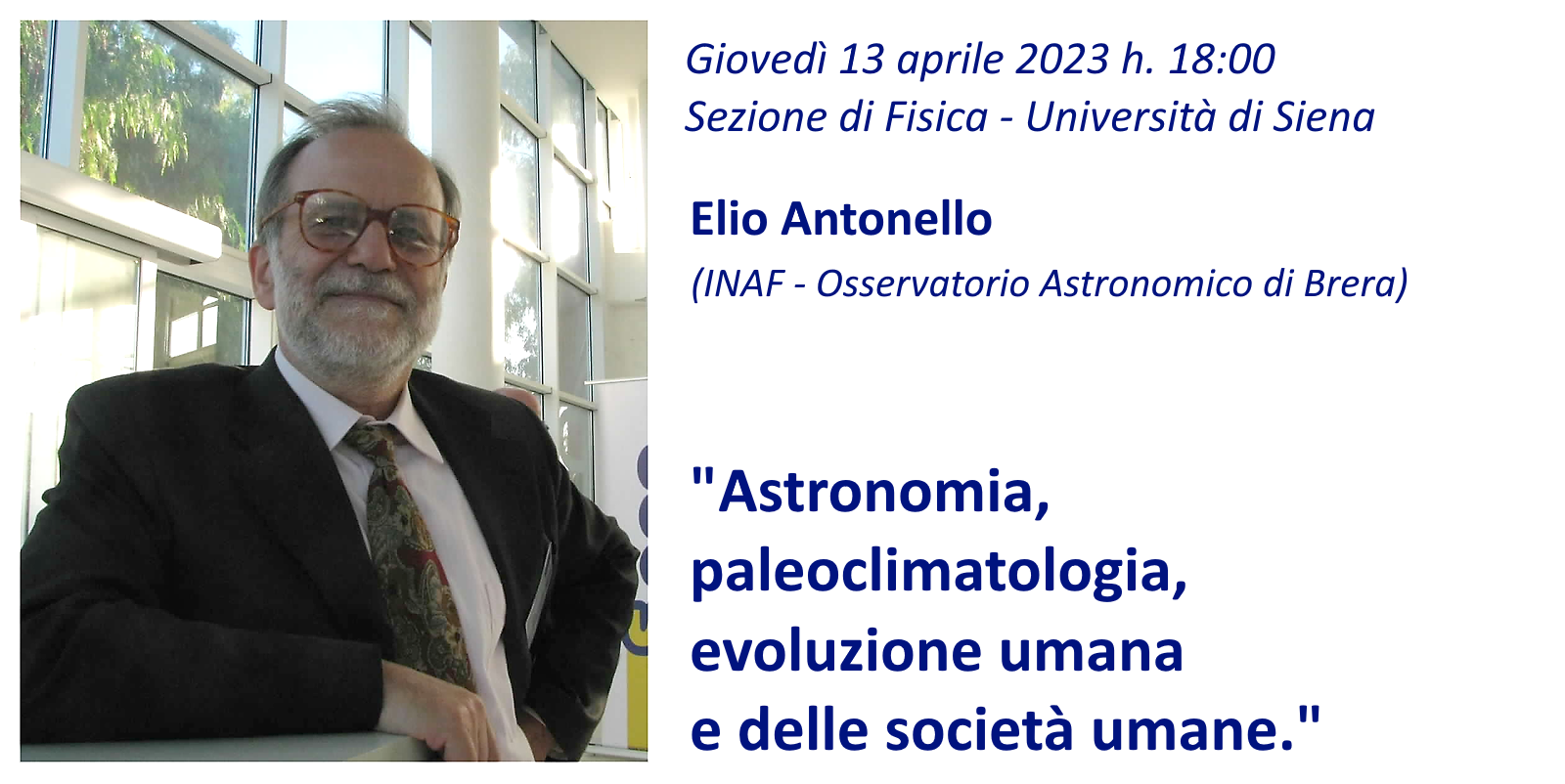 Giovedì 13 aprile 2023 h. 18:00
Sezione di Fisica - Università di Siena

Elio Antonello
(INAF - Osservatorio Astronomico di Brera)

"Astronomia, paleoclimatologia, evoluzione umana e delle società umane."